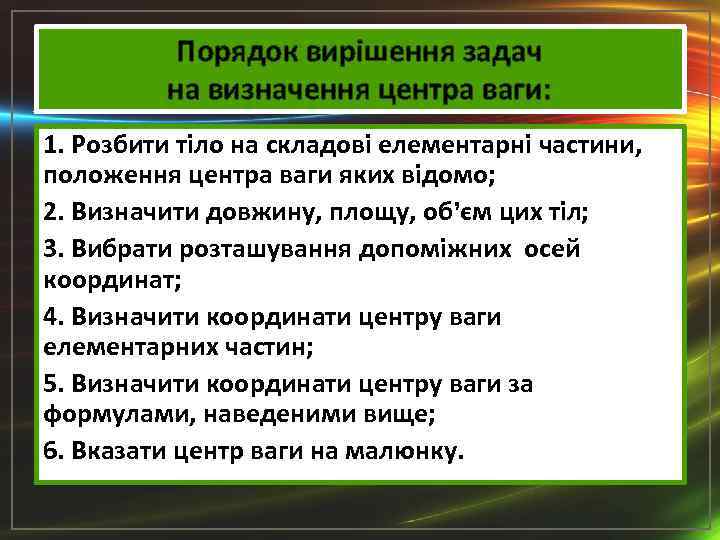 Порядок вирішення задач
на визначення центра ваги:

1. Розбити тіло на складові елементарні частини, положення центра ваги яких відомо;

2. Визначити довжину, площу, об'єм цих тіл;

3. Вибрати розташування допоміжних осей координат;

4. Визначити координати центру ваги елементарних частин;

5. Визначити координати центру ваги за формулами, наведеними вище;

6. Вказати центр ваги на малюнку.